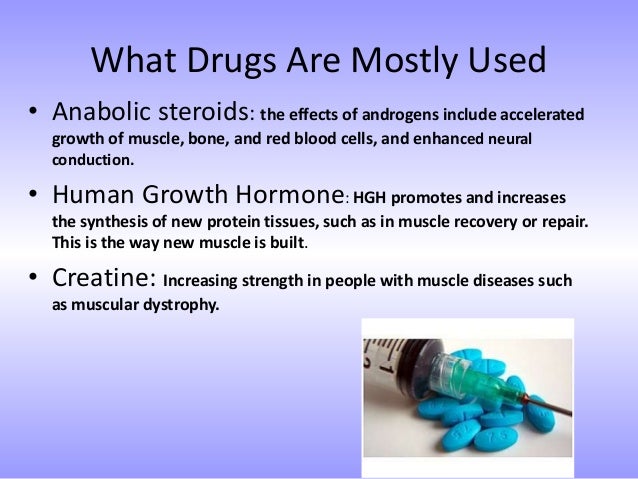 What Drugs Are Mostly Used

• Anabolic steroids: the effects of androgens include accelerated growth of muscle, bone, and red blood cells, and enhanced neural conduction.

• Human Growth Hormone: HGH promotes and increases the synthesis of new protein tissues, such as in muscle recovery or repair. This is the way new muscle is built.

• Creatine: Increasing strength in people with muscle diseases such as muscular dystrophy.